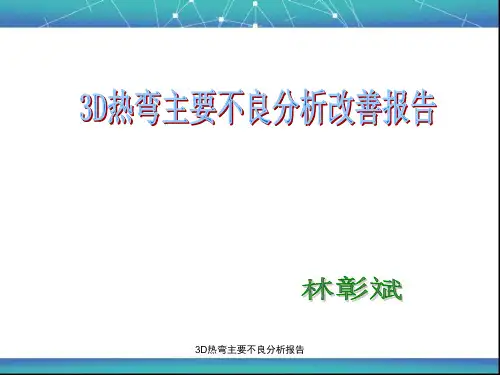 3D热弯主要不良分析改善报告

林彰斌

3D热弯主要不良分析报告